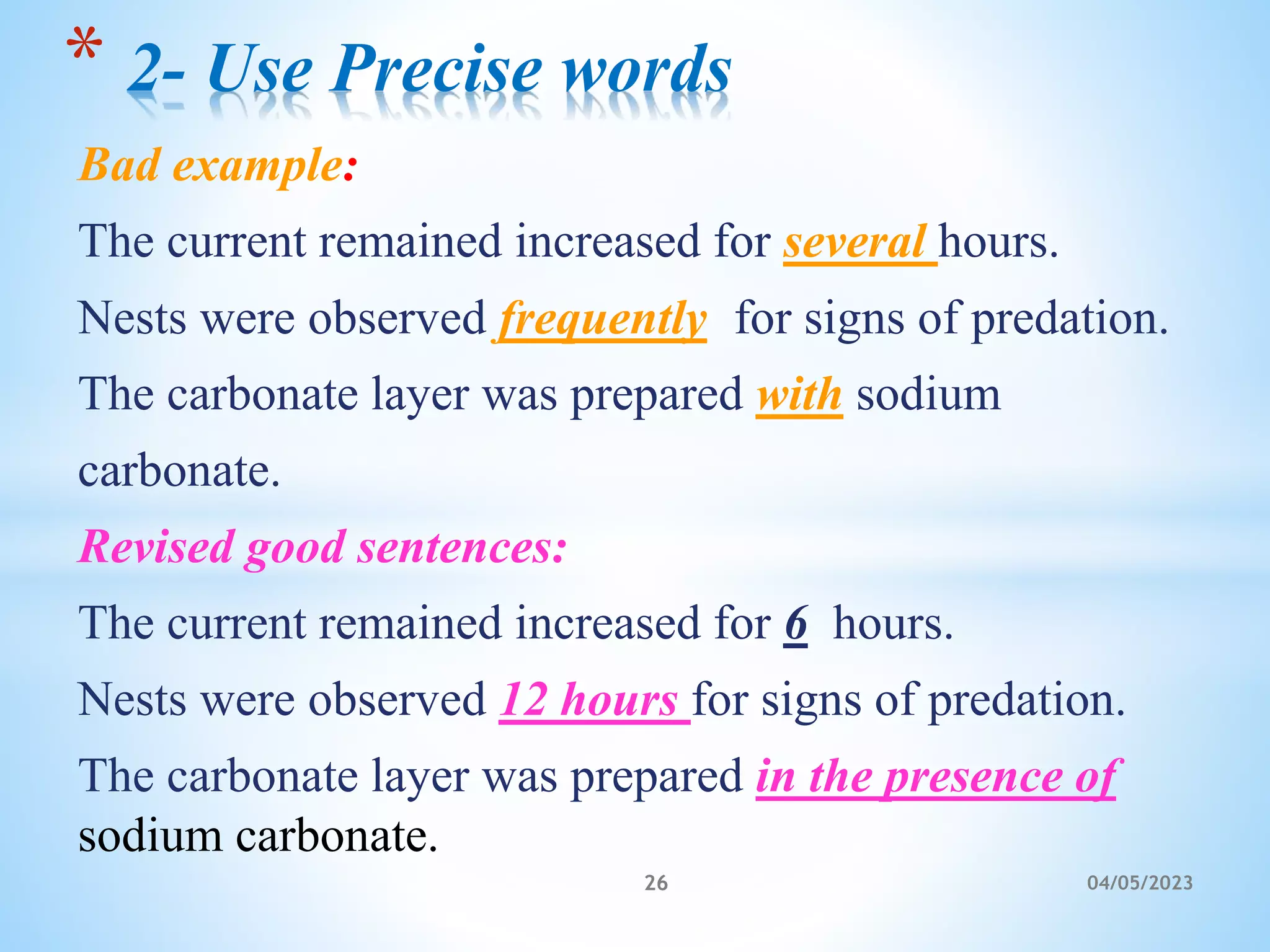 * 2- Use Precise words

Bad example:

The current remained increased for several hours.

Nests were observed frequently for signs of predation.

The carbonate layer was prepared with sodium carbonate.

Revised good sentences:

The current remained increased for 6 hours.

Nests were observed 12 hours for signs of predation.

The carbonate layer was prepared in the presence of sodium carbonate.

26

04/05/2023